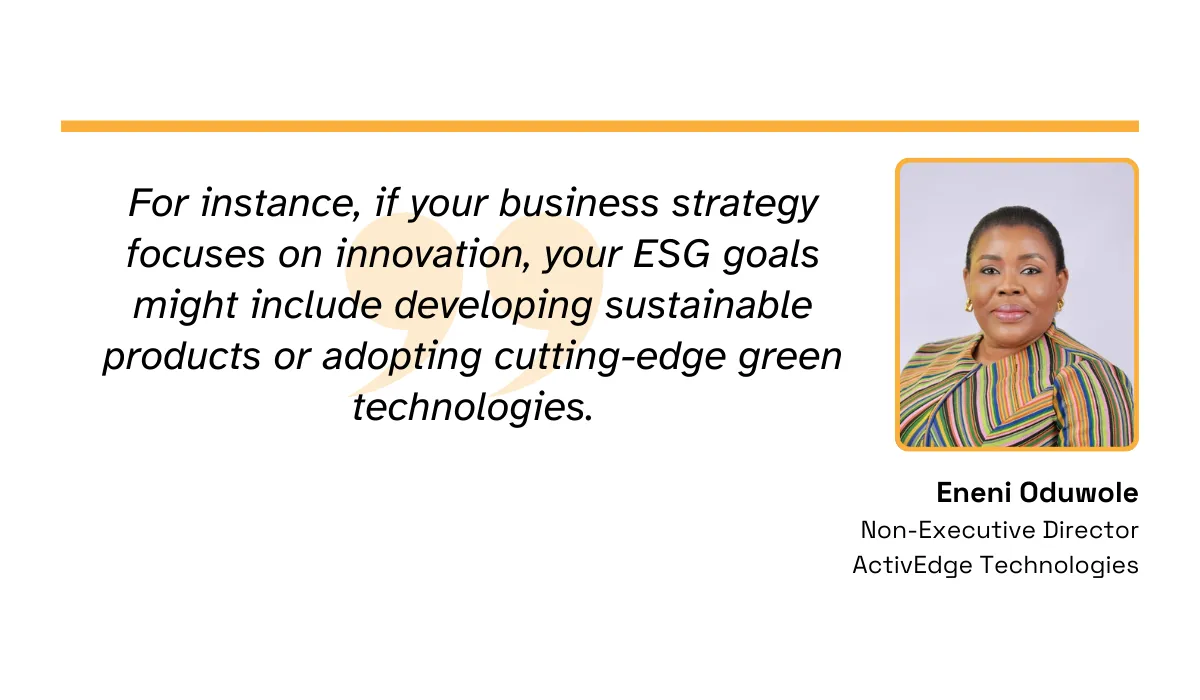 For instance, if your business strategy focuses on innovation, your ESG goals might include developing sustainable products or adopting cutting-edge green technologies.

Eneni Oduwole
Non-Executive Director
ActivEdge Technologies